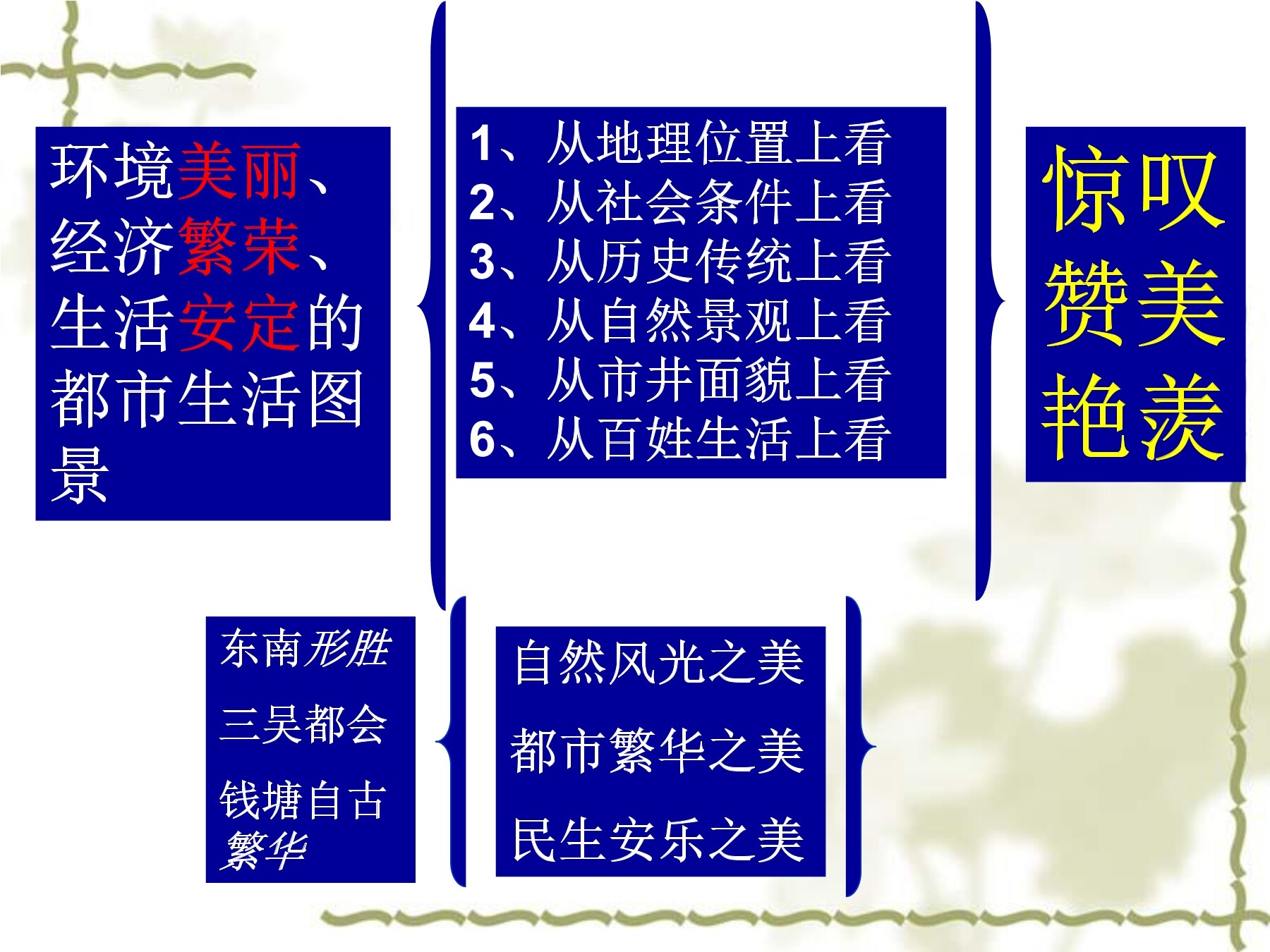 环境美丽、经济繁荣、生活安定的都市生活图景

1、从地理位置上看
2、从社会条件上看
3、从历史传统上看
4、从自然景观上看
5、从市井面貌上看
6、从百姓生活上看

惊叹
赞美
艳羡

东南形胜
三吴都会
钱塘自古繁华

自然风光之美
都市繁华之美
民生安乐之美